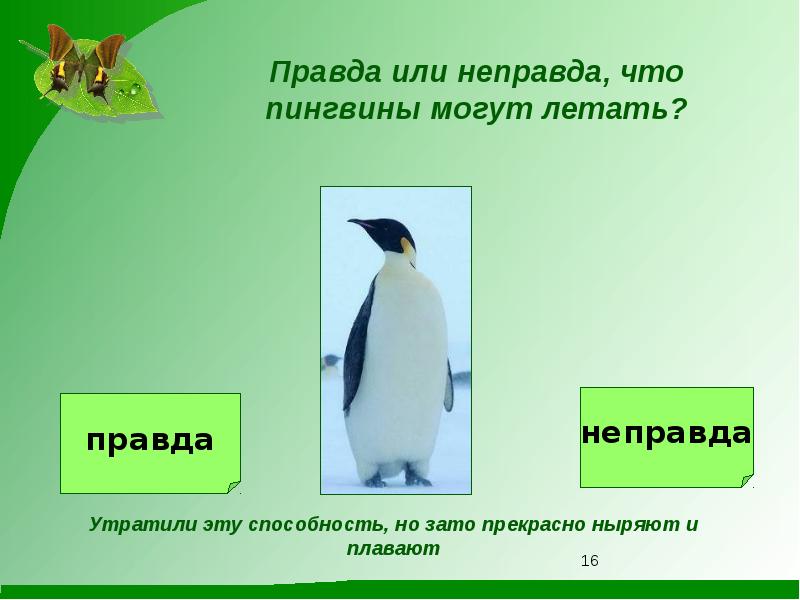 Правда или неправда, что пингвины могут летать?

правда

неправда

Утратили эту способность, но зато прекрасно ныряют и плавают

16